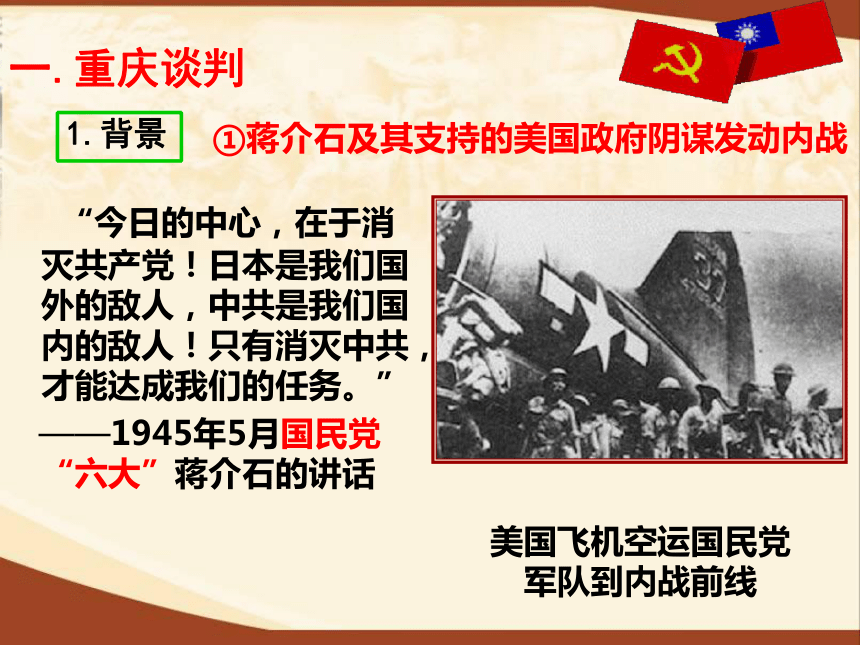 一. 重庆谈判

1. 背景

①蒋介石及其支持的美国政府阴谋发动内战

“今日的中心，在于消灭共产党！日本是我们国外的敌人，中共是我们国内的敌人！只有消灭中共，才能达成我们的任务。”

——1945年5月国民党“六大”蒋介石的讲话

美国飞机空运国民党军队到内战前线